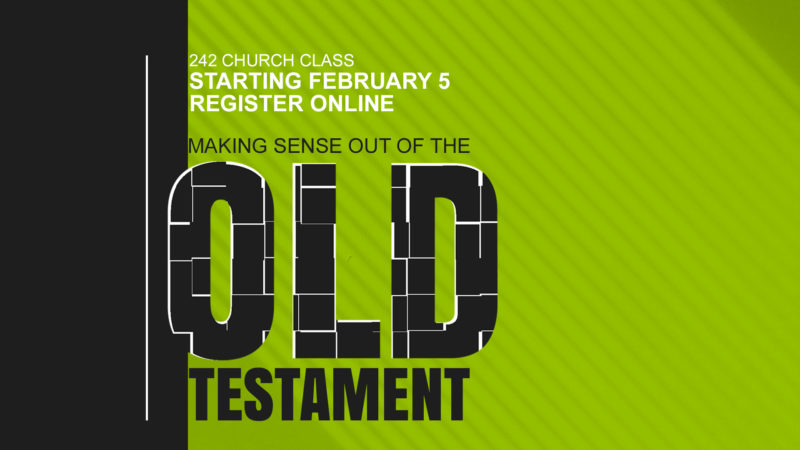 242 CHURCH CLASS
STARTING FEBRUARY 5
REGISTER ONLINE

MAKING SENSE OUT OF THE
OLD
TESTAMENT